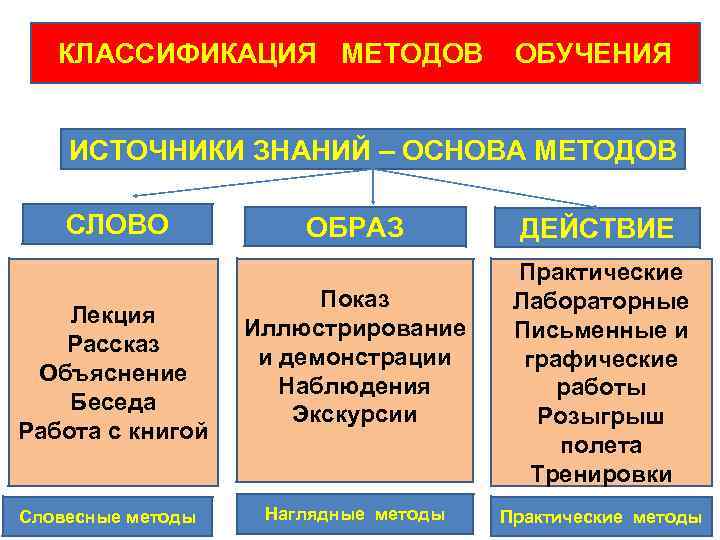 КЛАССИФИКАЦИЯ МЕТОДОВ ОБУЧЕНИЯ

ИСТОЧНИКИ ЗНАНИЙ – ОСНОВА МЕТОДОВ

СЛОВО

Лекция
Рассказ
Объяснение
Беседа
Работа с книгой

Словесные методы

ОБРАЗ

Показ
Иллюстрирование и демонстрации
Наблюдения
Экскурсии

Наглядные методы

ДЕЙСТВИЕ

Практические
Лабораторные
Письменные и графические работы
Розыгрыш полета
Тренировки

Практические методы